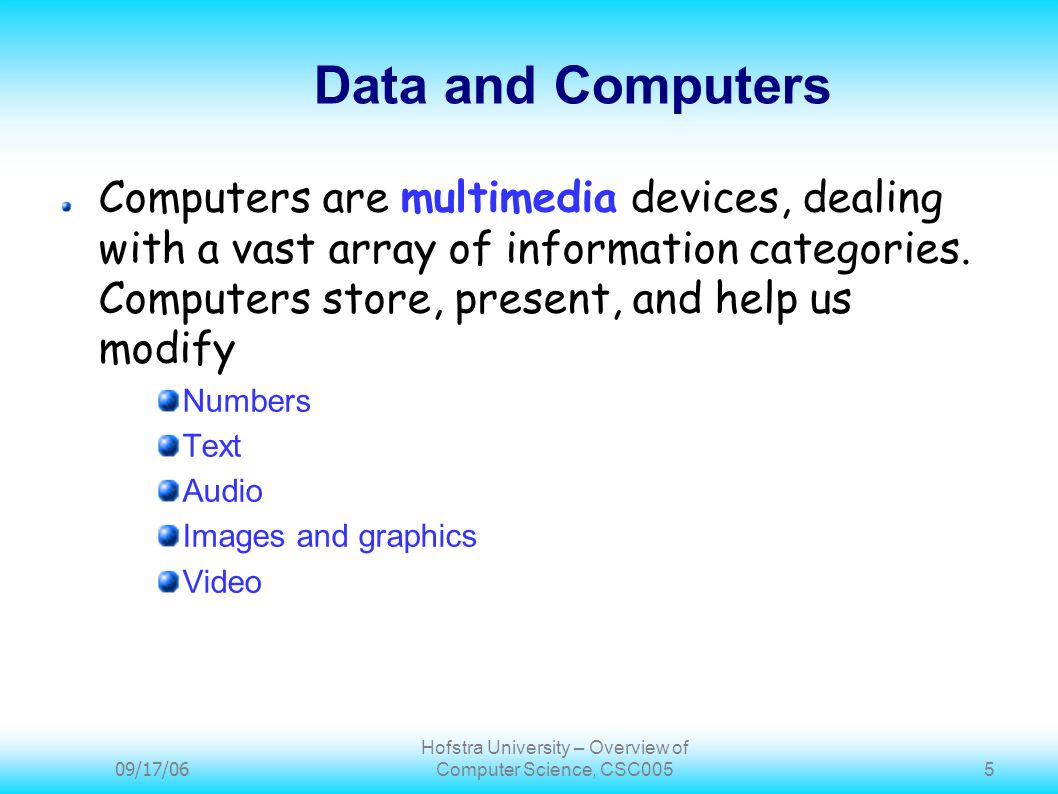 Data and Computers

Computers are multimedia devices, dealing with a vast array of information categories. Computers store, present, and help us modify

Numbers

Text

Audio

Images and graphics

Video

09/17/06

Hofstra University – Overview of Computer Science, CSC005

5